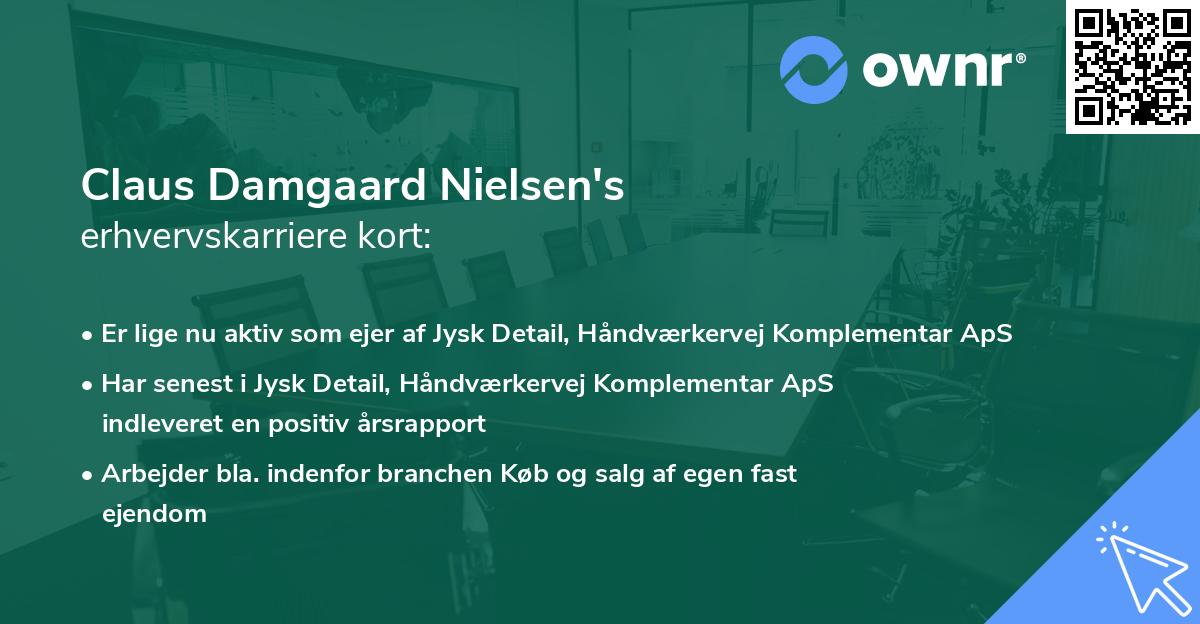 ownr®

Claus Damgaard Nielsen's
erhvervskarriere kort:

• Er lige nu aktiv som ejer af Jysk Detail, Håndværkervej Komplementar ApS
• Har senest i Jysk Detail, Håndværkervej Komplementar ApS indleveret en positiv årsrapport
• Arbejder bla. indenfor branchen Køb og salg af egen fast ejendom